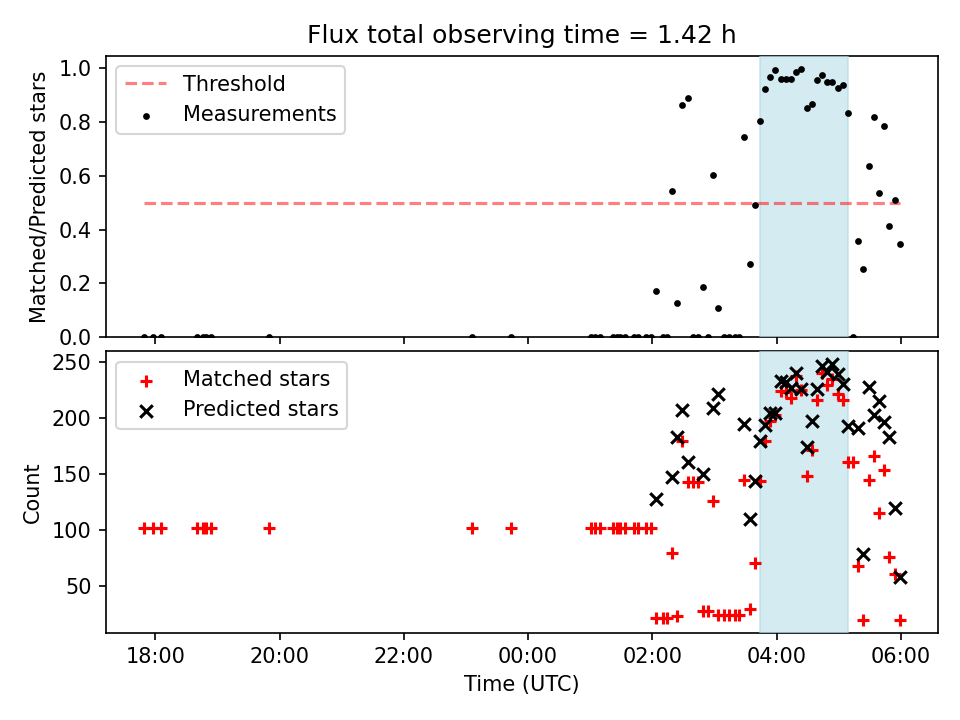 Flux total observing time = 1.42 h

Threshold
Measurements

Matched/Predicted stars

1.0
0.8
0.6
0.4
0.2
0.0

Matched stars
Predicted stars

Count

250
200
150
100
50

18:00
20:00
22:00
00:00
02:00
04:00
06:00

Time (UTC)